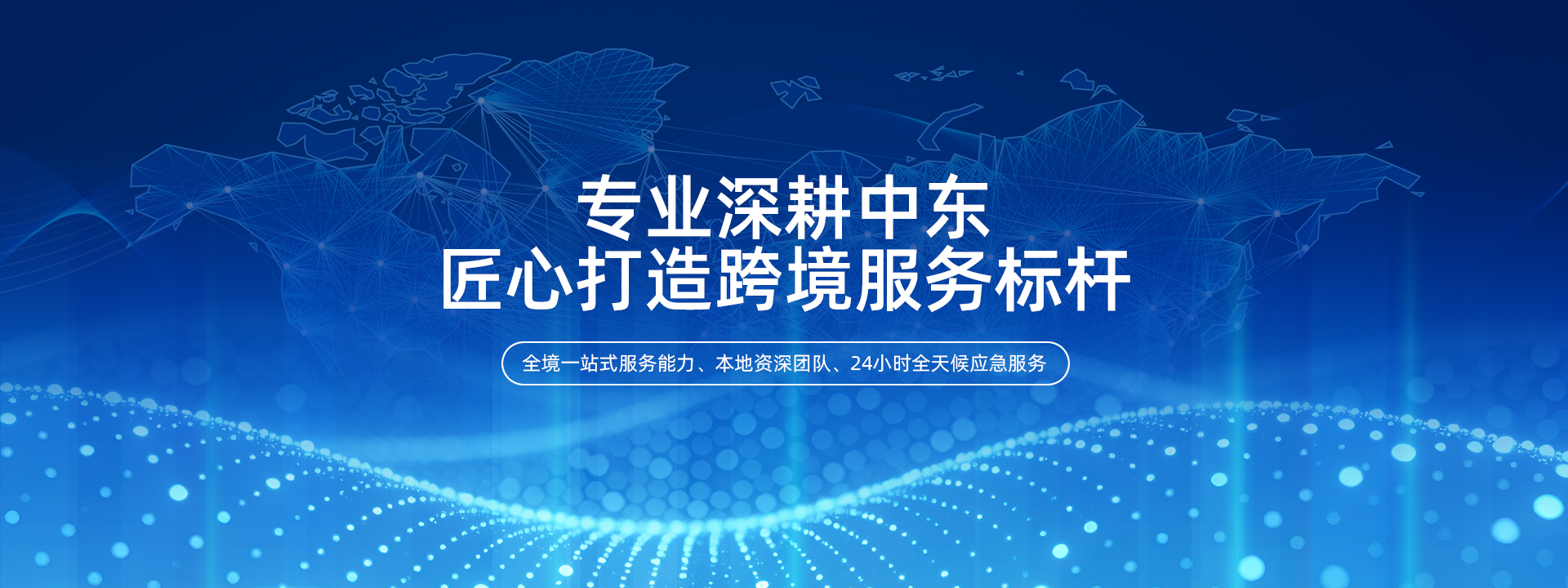 专业深耕中东
匠心打造跨境服务标杆

全境一站式服务能力、本地资深团队、24小时全天候应急服务